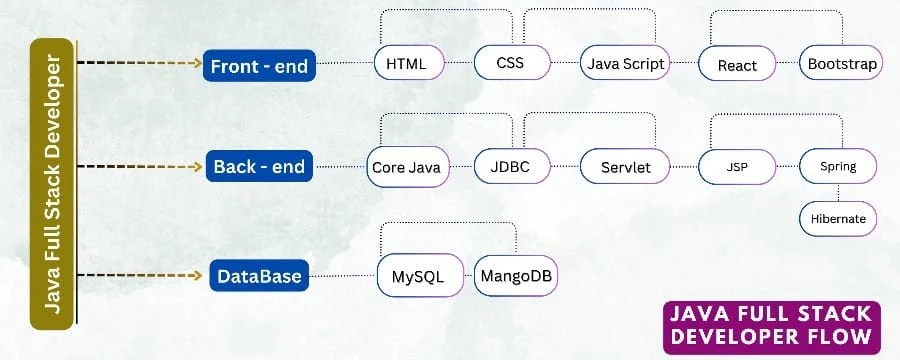 Java Full Stack Developer

Front - end
HTML
CSS
Java Script
React
Bootstrap

Back - end
Core Java
JDBC
Servlet
JSP
Spring
Hibernate

DataBase
MySQL
MangoDB

JAVA FULL STACK DEVELOPER FLOW